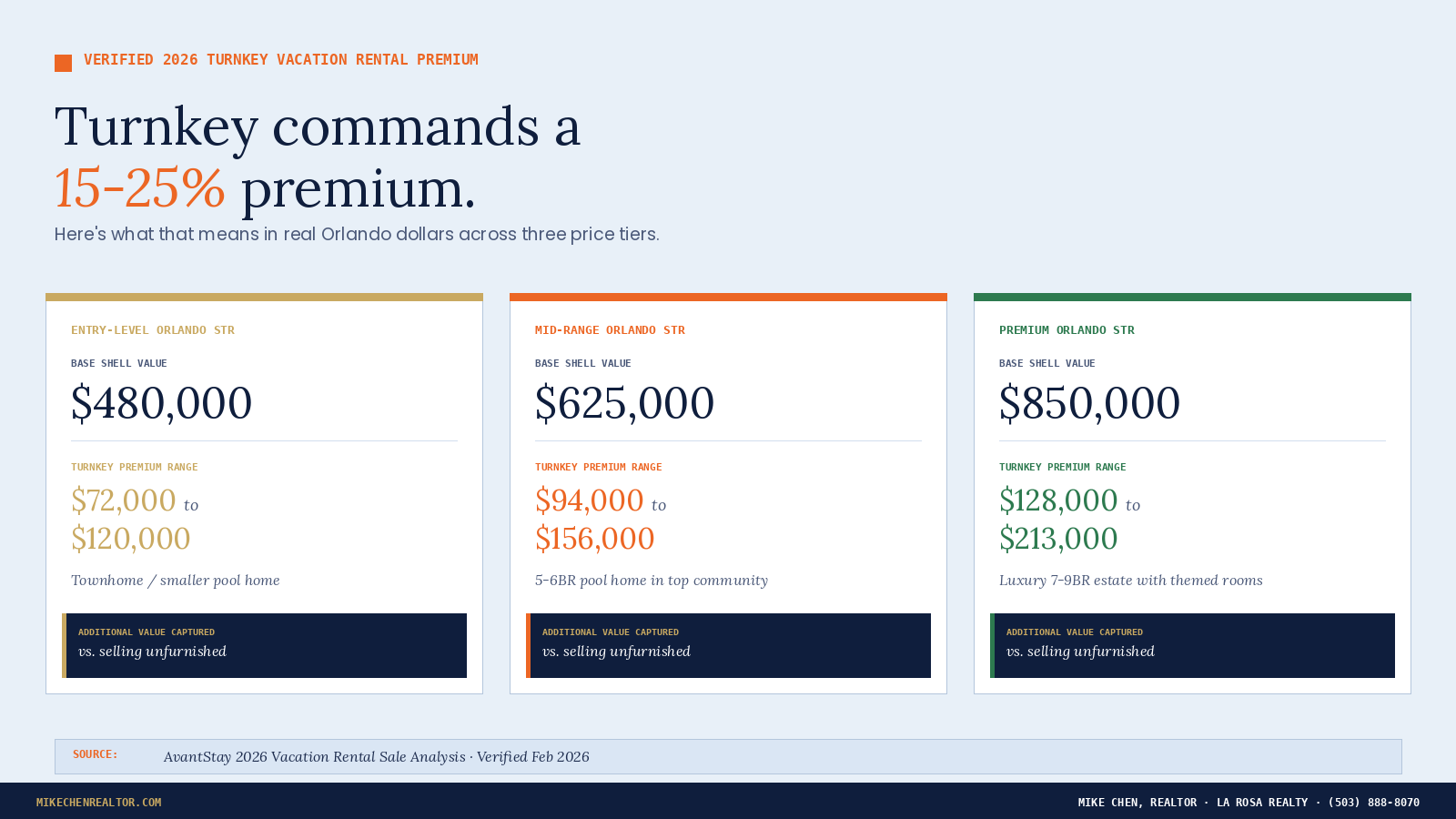 VERIFIED 2026 TURNKEY VACATION RENTAL PREMIUM

Turnkey commands a 15-25% premium.

Here's what that means in real Orlando dollars across three price tiers.

ENTRY-LEVEL ORLANDO STR

BASE SHELL VALUE

$480,000

TURNKEY PREMIUM RANGE

$72,000 to $120,000

Townhome / smaller pool home

ADDITIONAL VALUE CAPTURED

vs. selling unfurnished

MID-RANGE ORLANDO STR

BASE SHELL VALUE

$625,000

TURNKEY PREMIUM RANGE

$94,000 to $156,000

5-6BR pool home in top community

ADDITIONAL VALUE CAPTURED

vs. selling unfurnished

PREMIUM ORLANDO STR

BASE SHELL VALUE

$850,000

TURNKEY PREMIUM RANGE

$128,000 to $213,000

Luxury 7-9BR estate with themed rooms

ADDITIONAL VALUE CAPTURED

vs. selling unfurnished

SOURCE: AvantStay 2026 Vacation Rental Sale Analysis · Verified Feb 2026

MIKECHENREALTOR.COM

MIKE CHEN, REALTOR · LA ROSA REALTY · (503) 888-8070